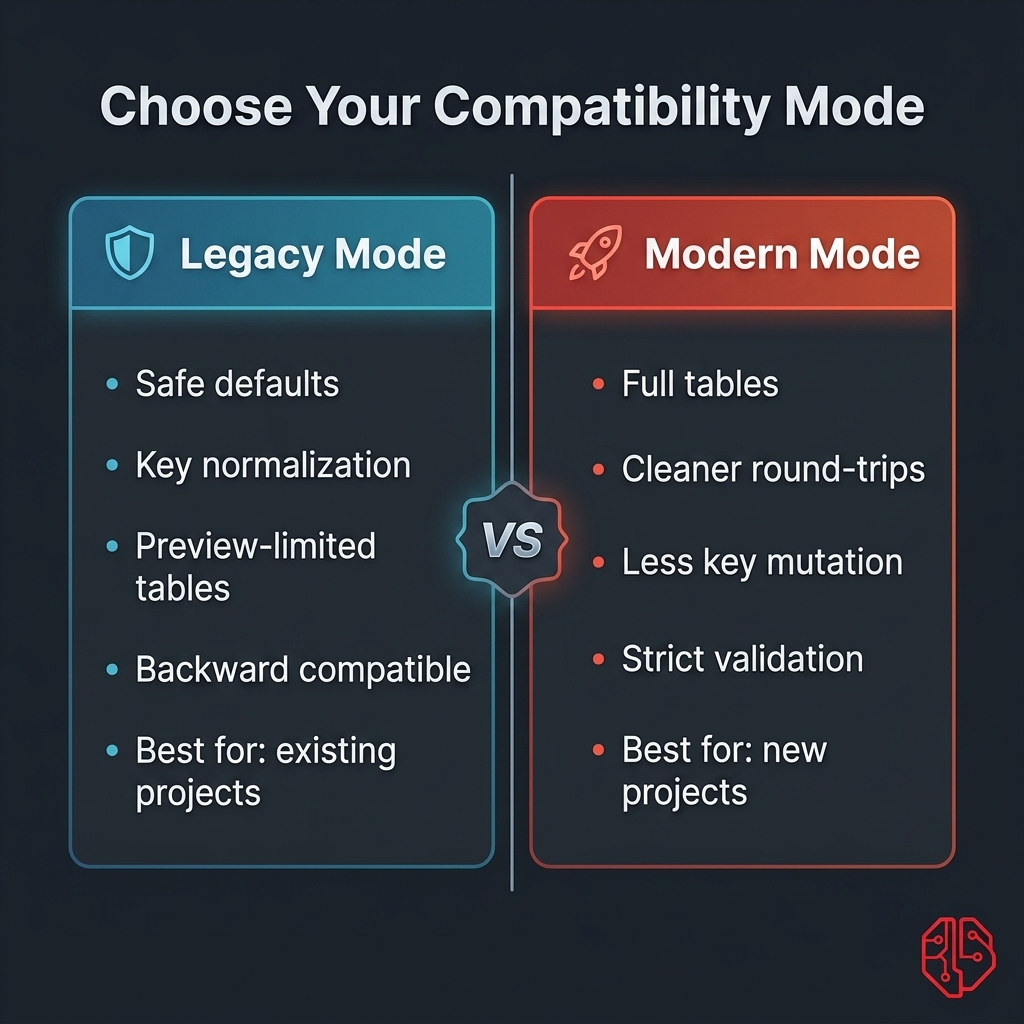 Choose Your Compatibility Mode

Legacy Mode

- Safe defaults
- Key normalization
- Preview-limited tables
- Backward compatible
- Best for: existing projects

VS

Modern Mode

- Full tables
- Cleaner round-trips
- Less key mutation
- Strict validation
- Best for: new projects